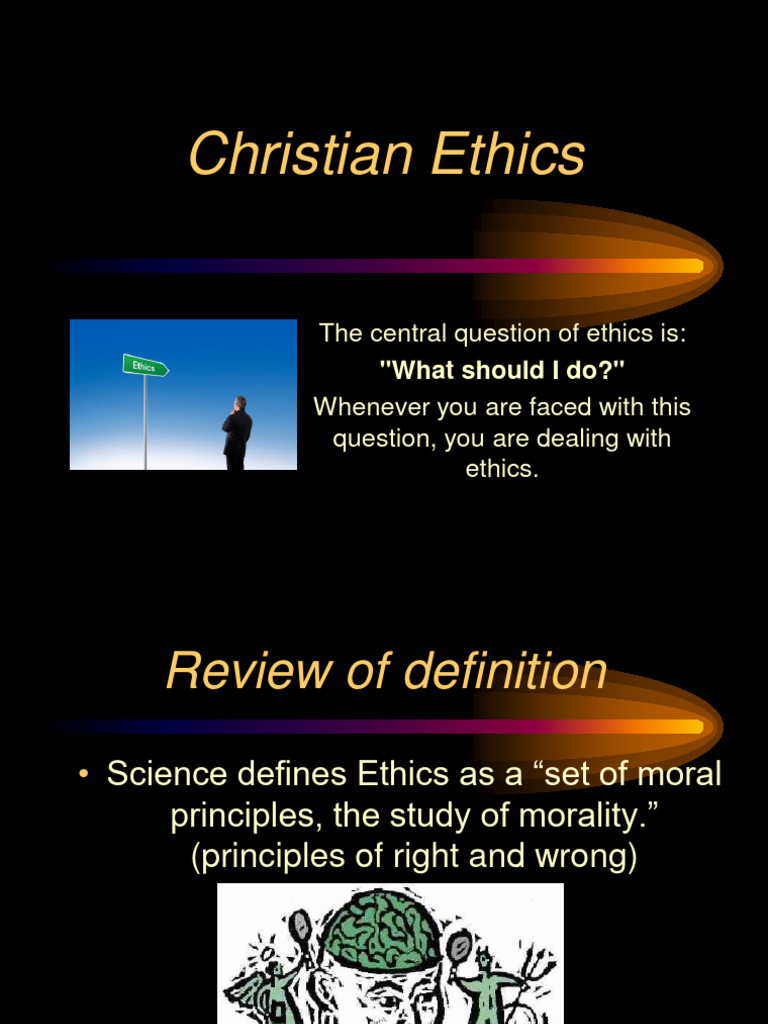 Christian Ethics

Ethics

The central question of ethics is:

"What should I do?"

Whenever you are faced with this question, you are dealing with ethics.

Review of definition

• Science defines Ethics as a “set of moral principles, the study of morality.” (principles of right and wrong)